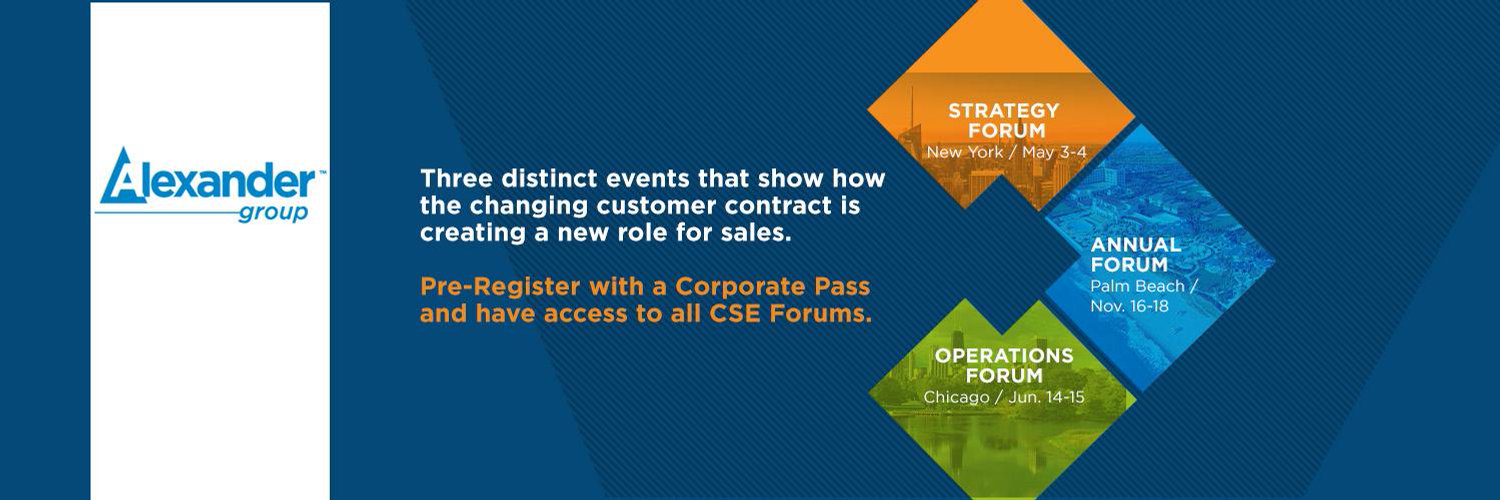 Alexander™
group

Three distinct events that show how the changing customer contract is creating a new role for sales.

Pre-Register with a Corporate Pass and have access to all CSE Forums.

STRATEGY FORUM
New York / May 3-4

ANNUAL FORUM
Palm Beach / Nov. 16-18

OPERATIONS FORUM
Chicago / Jun. 14-15